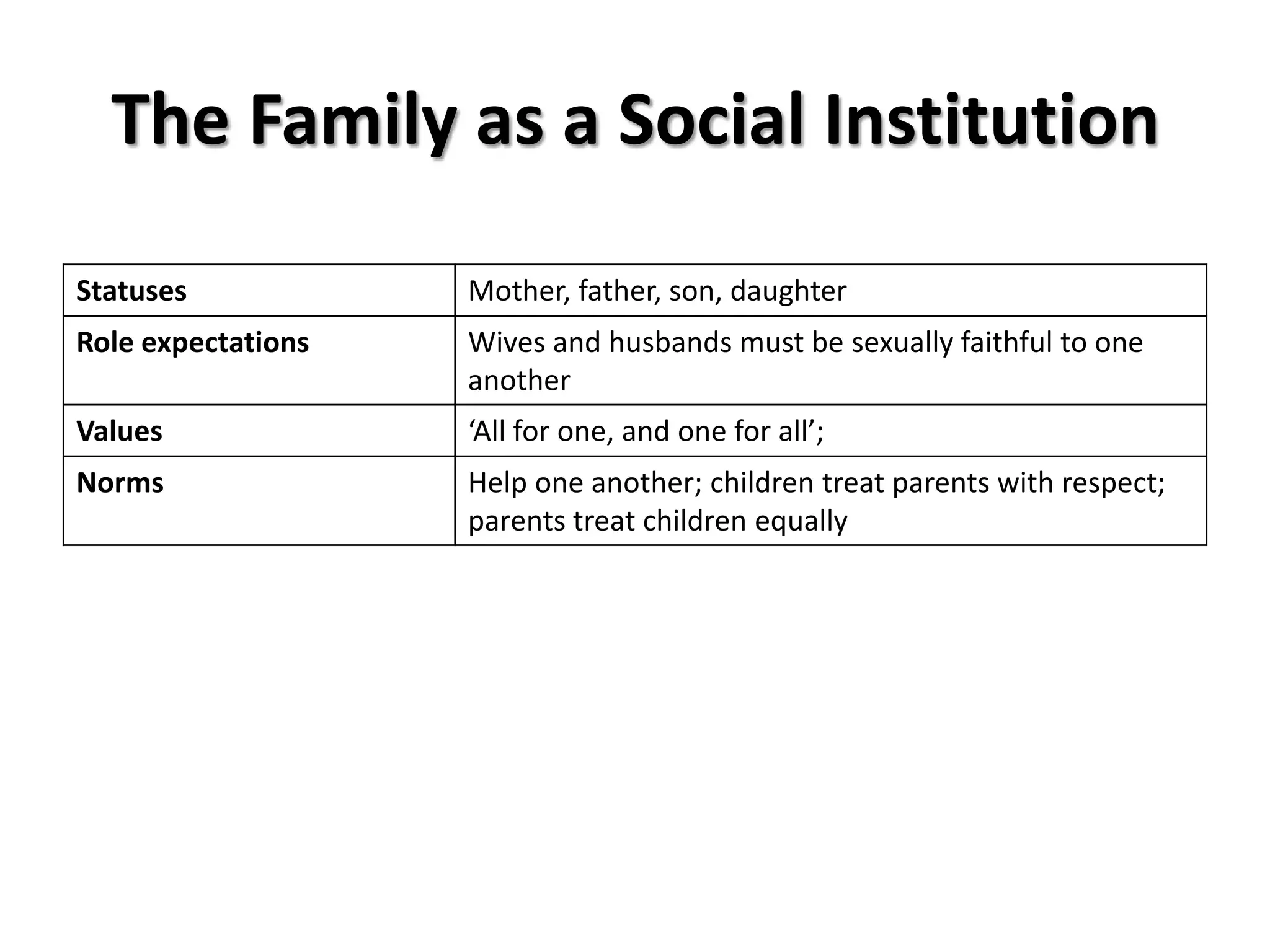 The Family as a Social Institution

| Statuses | Mother, father, son, daughter |
|---|---|
| Role expectations | Wives and husbands must be sexually faithful to one another |
| Values | ‘All for one, and one for all’; |
| Norms | Help one another; children treat parents with respect; parents treat children equally |